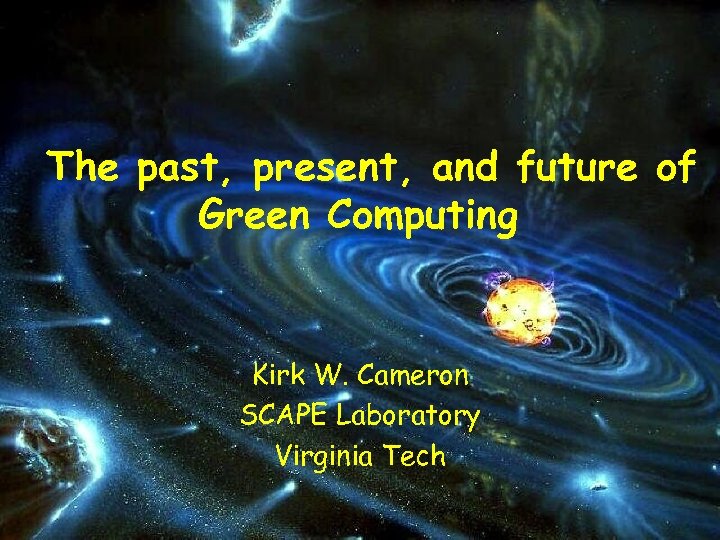 The past, present, and future of Green Computing

Kirk W. Cameron
SCAPE Laboratory
Virginia Tech